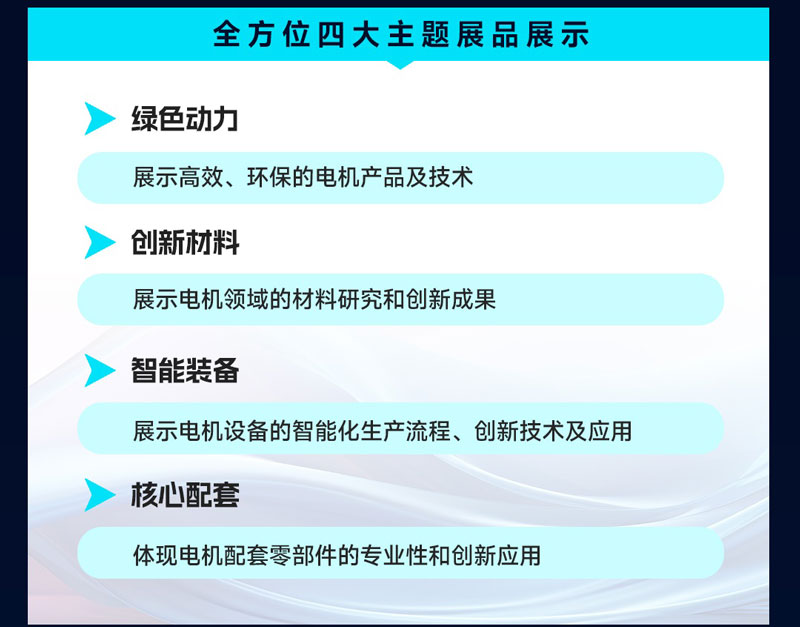 全方位四大主题展品展示

绿色动力

展示高效、环保的电机产品及技术

创新材料

展示电机领域的材料研究和创新成果

智能装备

展示电机设备的智能化生产流程、创新技术及应用

核心配套

体现电机配套零部件的专业性和创新应用